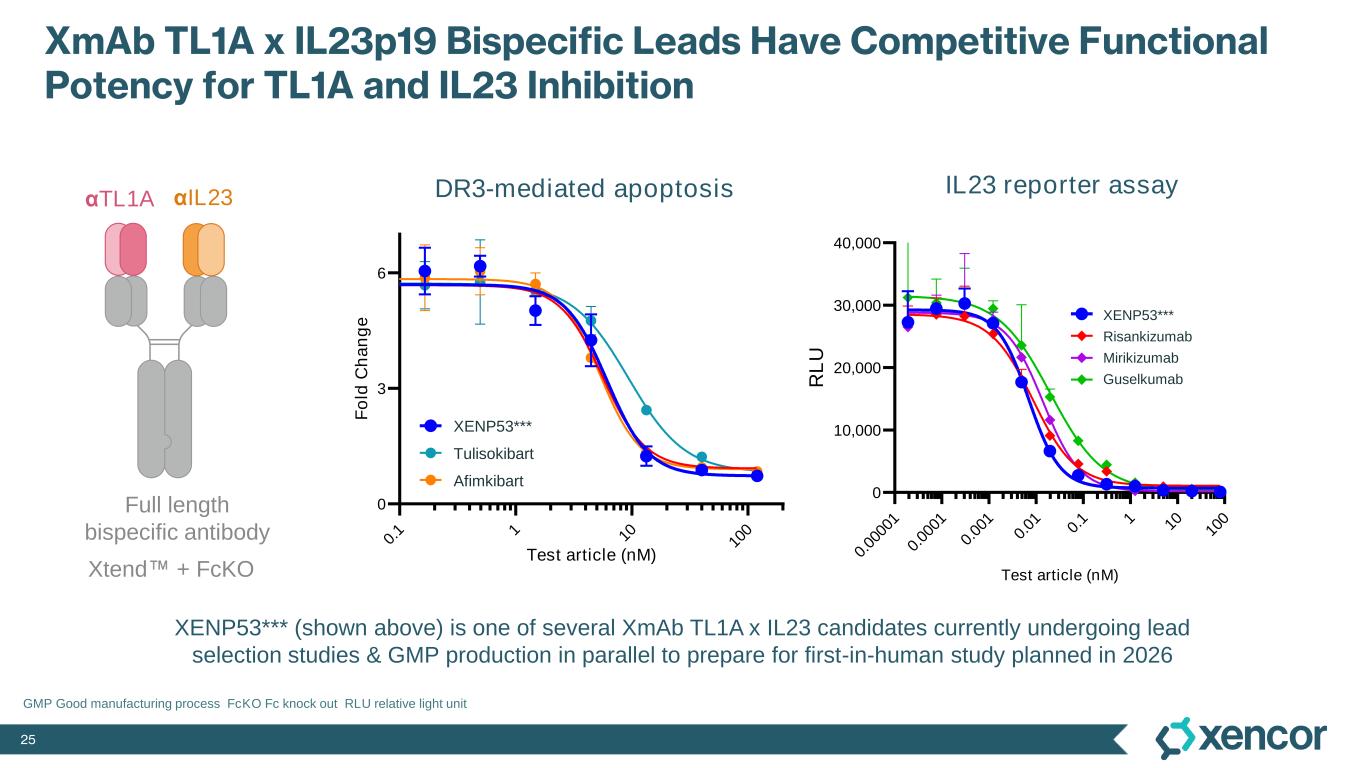 XmAb TL1A x IL23p19 Bispecific Leads Have Competitive Functional Potency for TL1A and IL23 Inhibition

αTL1A αIL23

Full length bispecific antibody

Xtend™ + FcKO

DR3-mediated apoptosis

Fold Change

6

3

0

XENP53***

Tulisokibart

Afimkibart

0.1 1 10 100

Test article (nM)

IL23 reporter assay

RLU

40,000

30,000

20,000

10,000

0

XENP53***

Risankizumab

Mirikizumab

Guselkumab

0.00001 0.0001 0.001 0.01 0.1 1 10 100

Test article (nM)

XENP53*** (shown above) is one of several XmAb TL1A x IL23 candidates currently undergoing lead selection studies & GMP production in parallel to prepare for first-in-human study planned in 2026

GMP Good manufacturing process FcKO Fc knock out RLU relative light unit

25

xencor